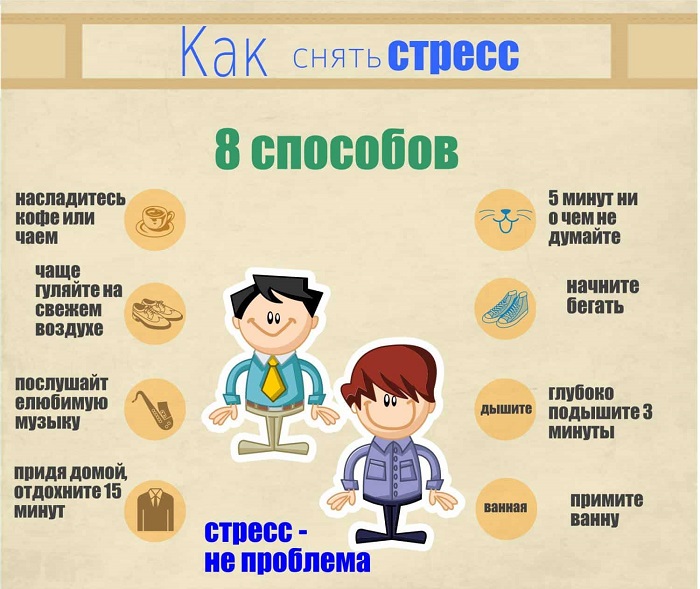 Как снять стресс

8 способов

насладитесь кофе или чаем

чаще гуляйте на свежем воздухе

послушайт елюбимую музыку

придя домой, отдохните 15 минут

5 минут ни о чем не думайте

начните бегать

дышите

глубоко подышите 3 минуты

ванная

примите ванну

стресс - не проблема